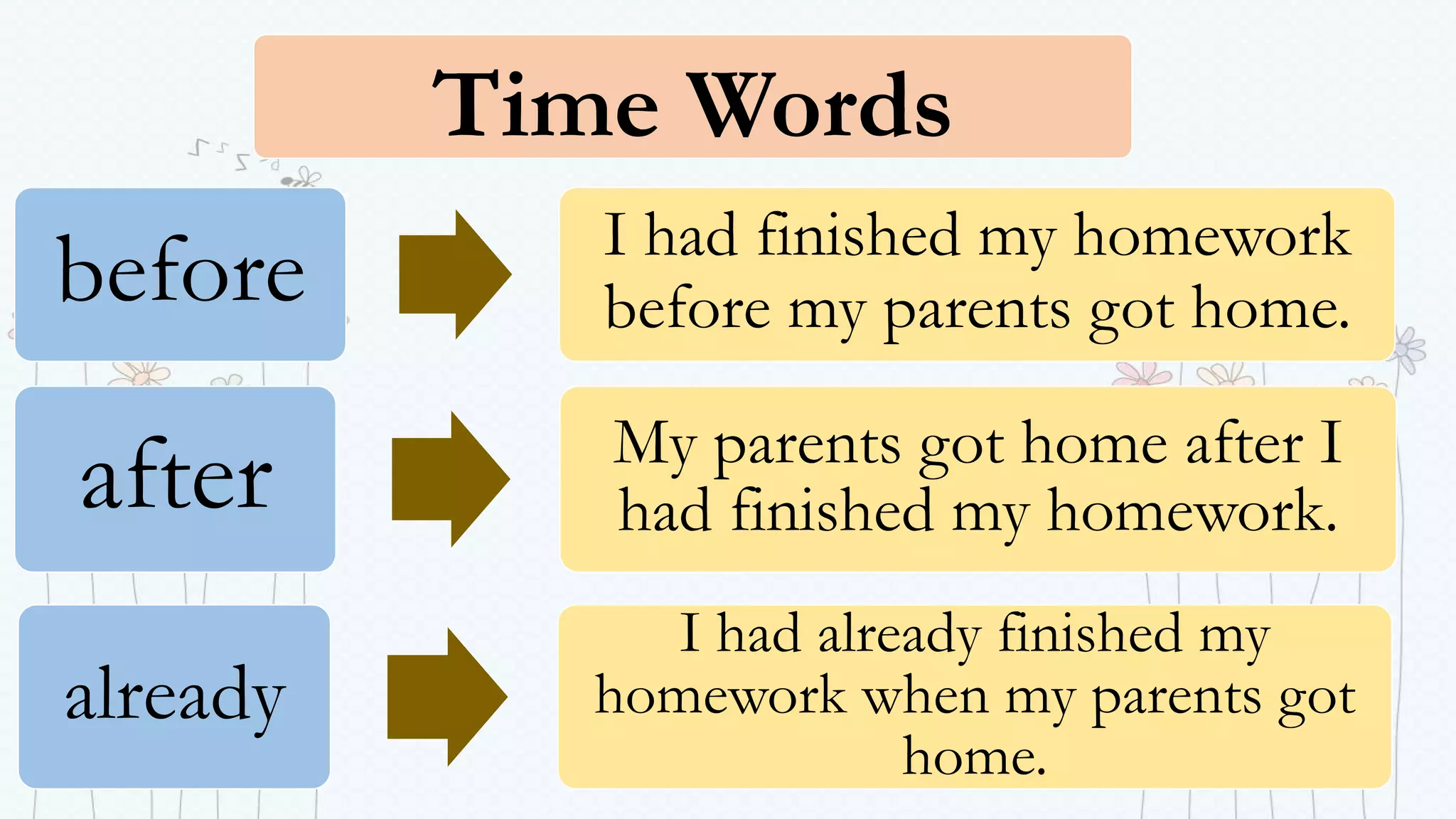 Time Words

before

I had finished my homework before my parents got home.

after

My parents got home after I had finished my homework.

already

I had already finished my homework when my parents got home.